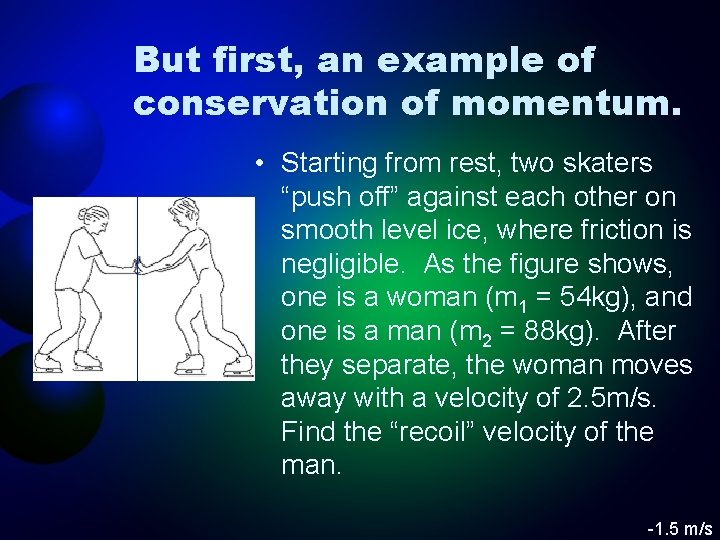 But first, an example of conservation of momentum.

• Starting from rest, two skaters “push off” against each other on smooth level ice, where friction is negligible. As the figure shows, one is a woman ($m_1$ = 54kg), and one is a man ($m_2$ = 88kg). After they separate, the woman moves away with a velocity of 2.5m/s. Find the “recoil” velocity of the man.

-1.5 m/s